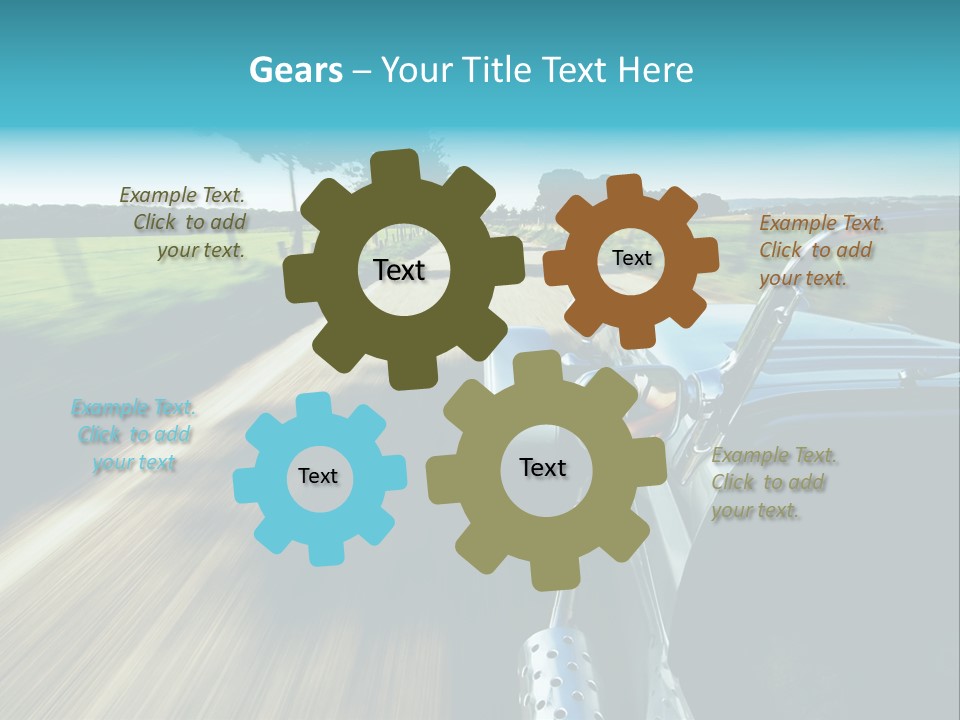 Gears – Your Title Text Here

Example Text. Click to add your text.

Text

Text

Example Text. Click to add your text.

Example Text. Click to add your text

Text

Text

Example Text. Click to add your text.